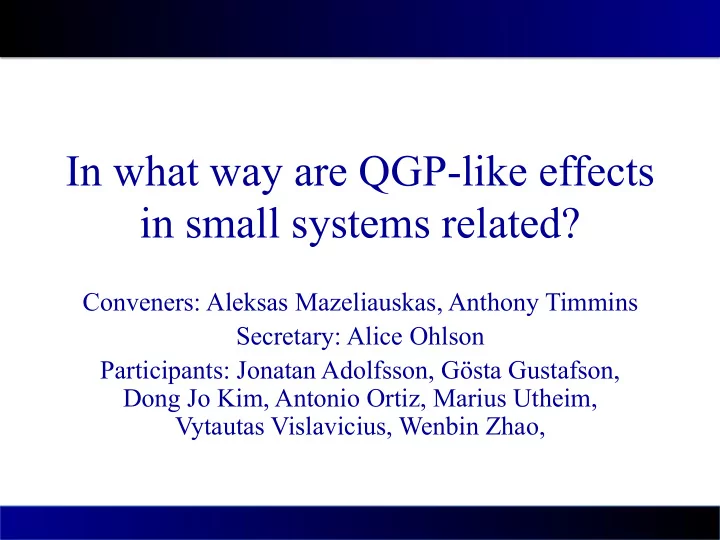 In what way are QGP-like effects in small systems related?

Conveners: Aleksas Mazeliauskas, Anthony Timmins

Secretary: Alice Ohlson

Participants: Jonatan Adolfsson, Gösta Gustafson, Dong Jo Kim, Antonio Ortiz, Marius Utheim, Vytautas Vislavicius, Wenbin Zhao,